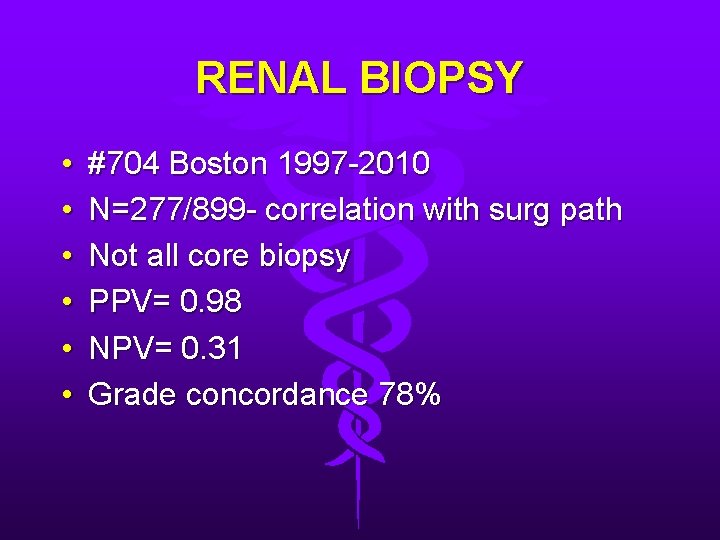 RENAL BIOPSY

• #704 Boston 1997-2010
• N=277/899- correlation with surg path
• Not all core biopsy
• PPV= 0.98
• NPV= 0.31
• Grade concordance 78%